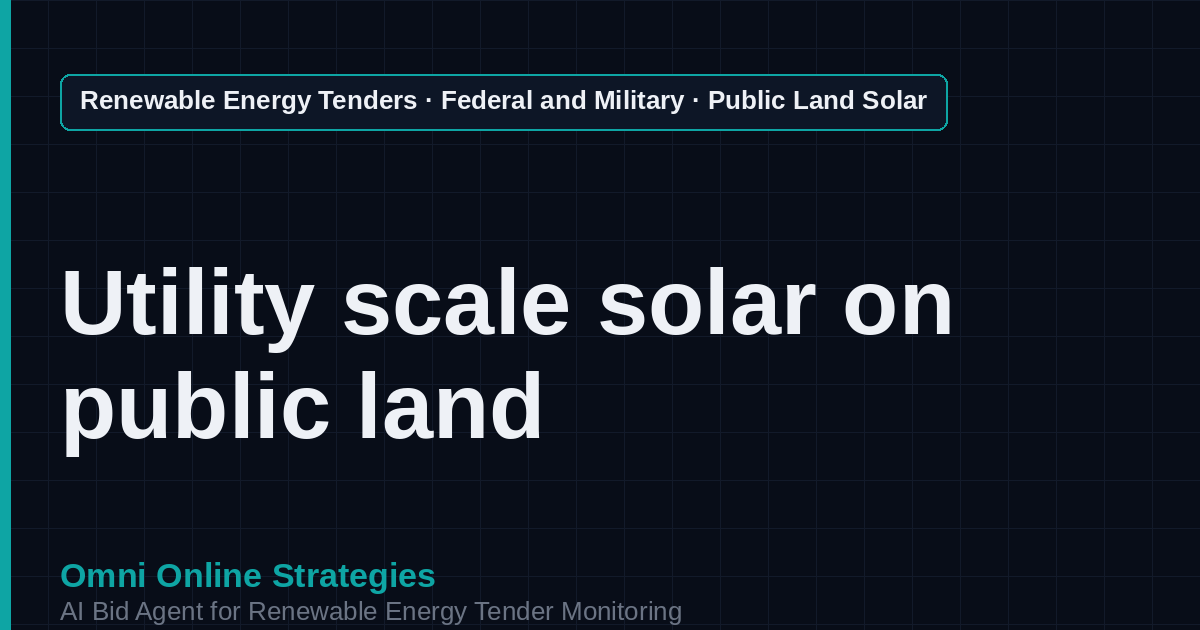 Renewable Energy Tenders · Federal and Military · Public Land Solar

Utility scale solar on public land

Omni Online Strategies
AI Bid Agent for Renewable Energy Tender Monitoring